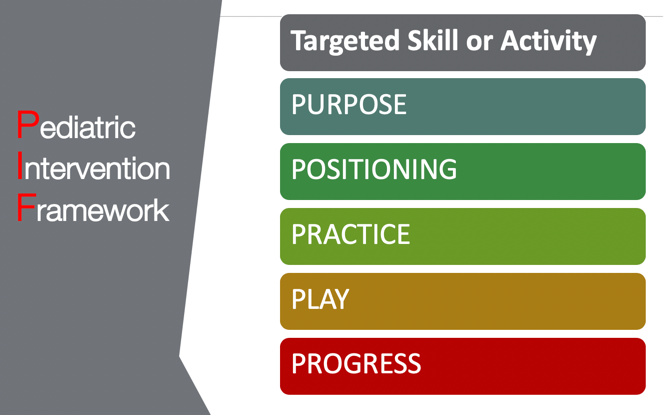 Pediatric
Intervention
Framework

Targeted Skill or Activity

PURPOSE

POSITIONING

PRACTICE

PLAY

PROGRESS